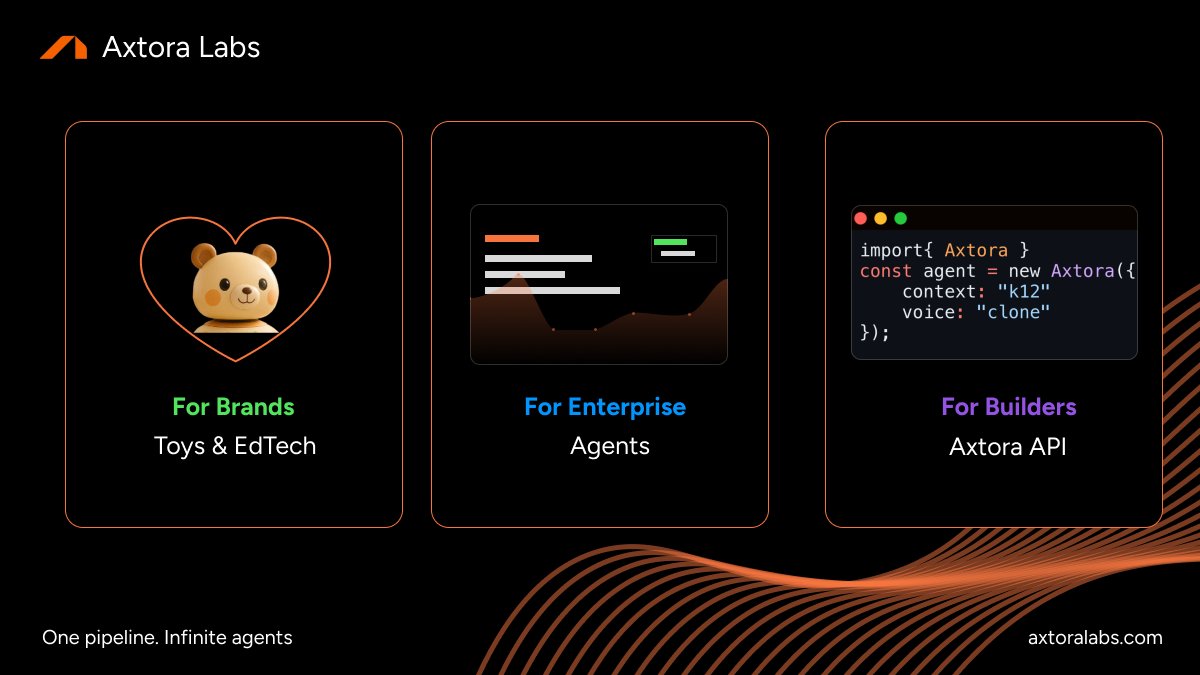 Axtora Labs

For Brands
Toys & EdTech

For Enterprise
Agents

import{ Axtora }
const agent = new Axtora({
    context: "k12"
    voice: "clone"
});

For Builders
Axtora API

One pipeline. Infinite agents

axtoralabs.com